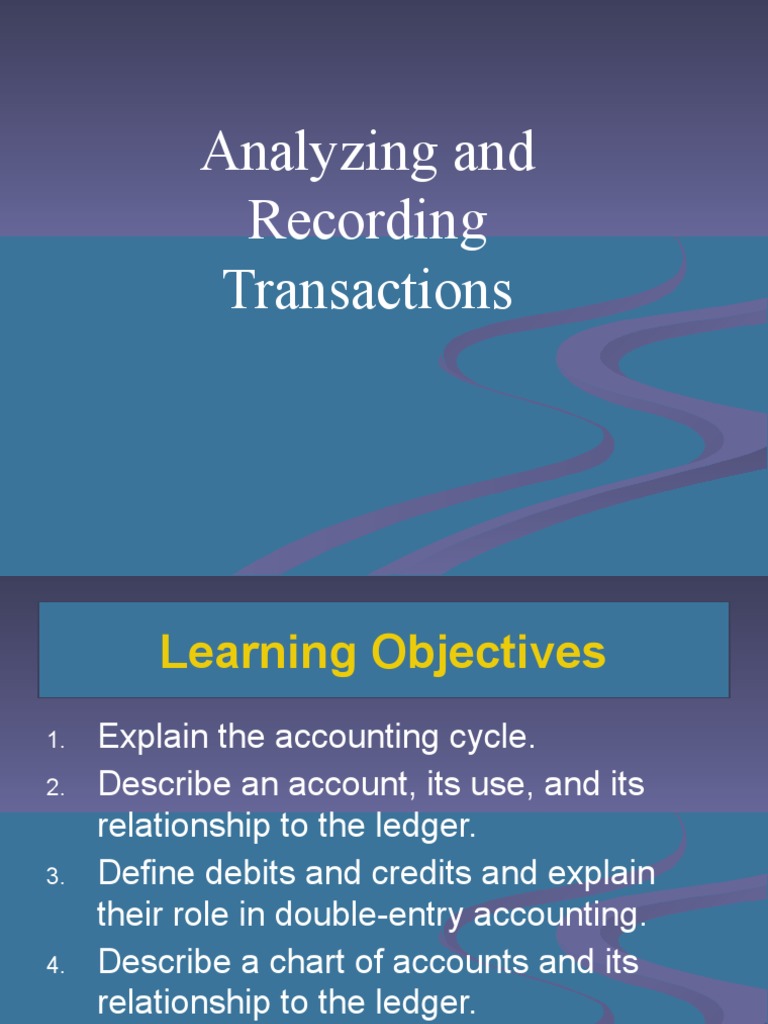 Analyzing and Recording Transactions

Learning Objectives

1. Explain the accounting cycle.
2. Describe an account, its use, and its relationship to the ledger.
3. Define debits and credits and explain their role in double-entry accounting.
4. Describe a chart of accounts and its relationship to the ledger.